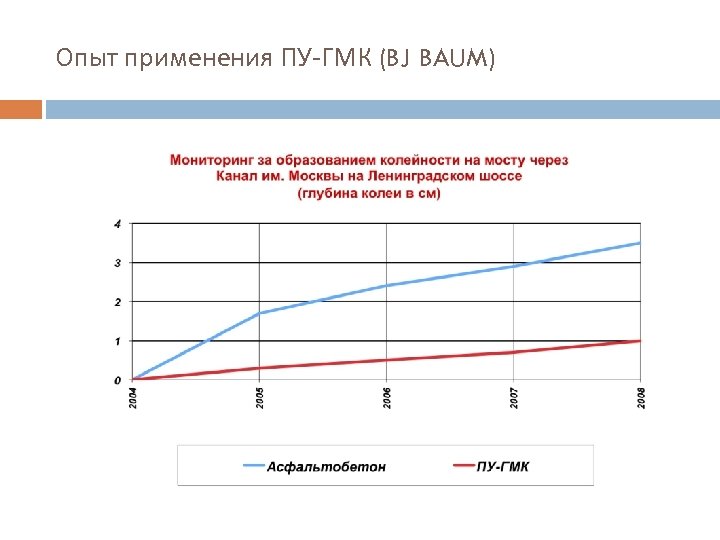 Опыт применения ПУ-ГМК (BJ BAUM)

Мониторинг за образованием колейности на мосту через Канал им. Москвы на Ленинградском шоссе (глубина колеи в см)

4
3
2
1
0

2004
2005
2006
2007
2008

Асфальтобетон
ПУ-ГМК